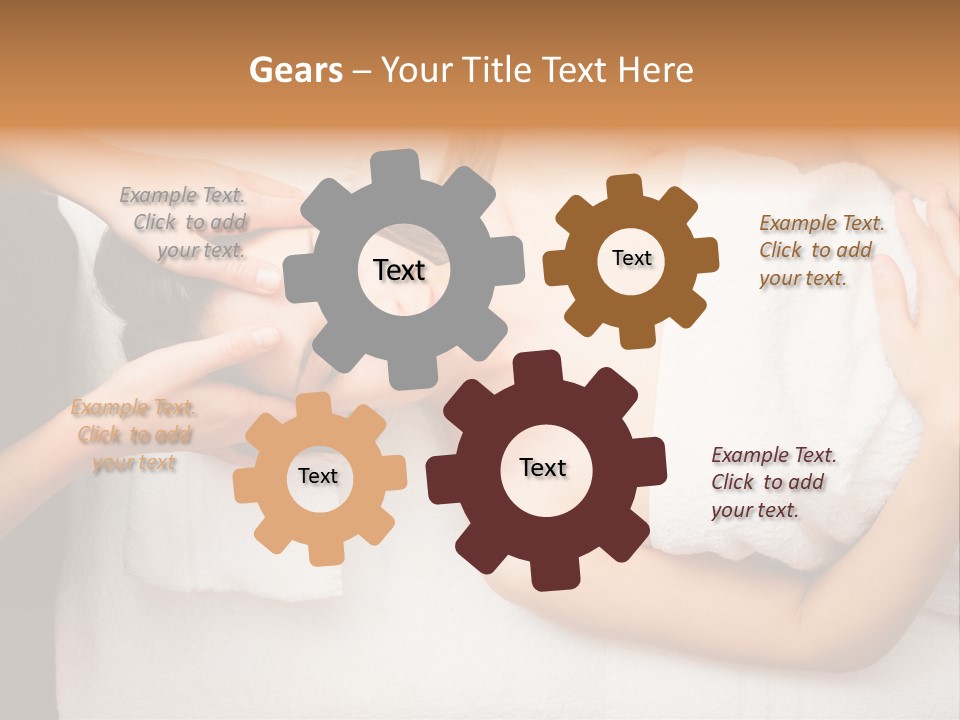 Gears – Your Title Text Here

Example Text. Click to add your text.

Text

Text

Example Text. Click to add your text.

Example Text. Click to add your text

Text

Text

Example Text. Click to add your text.